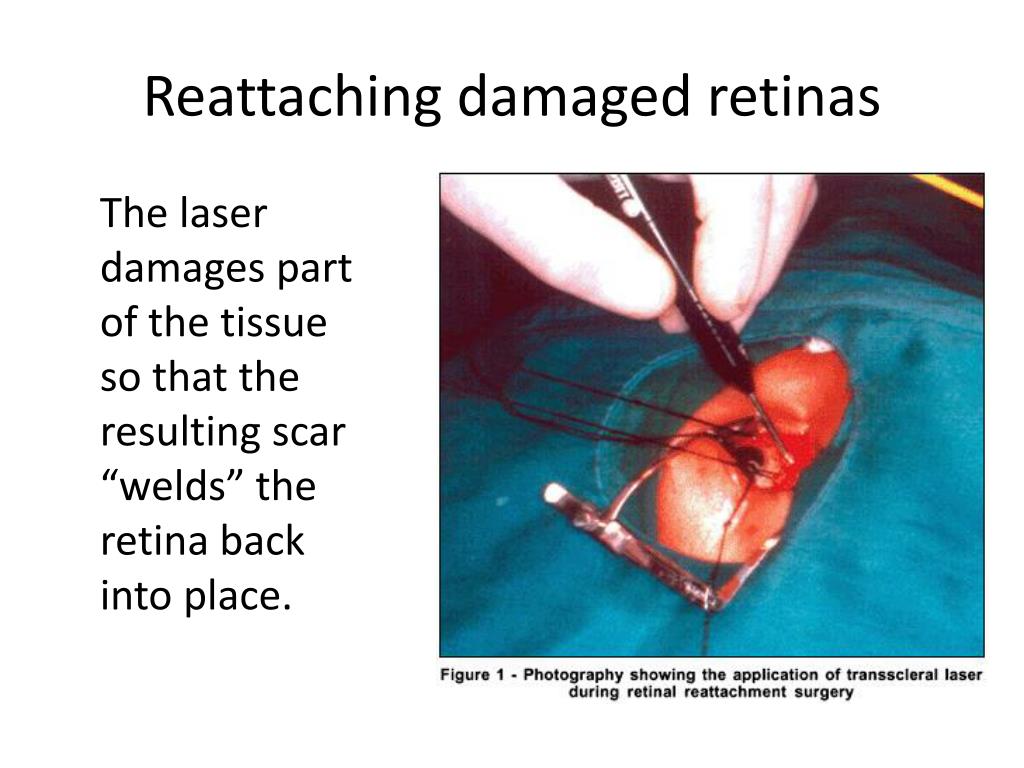 Reattaching damaged retinas

The laser damages part of the tissue so that the resulting scar “welds” the retina back into place.

Figure 1 - Photography showing the application of transscleral laser during retinal reattachment surgery